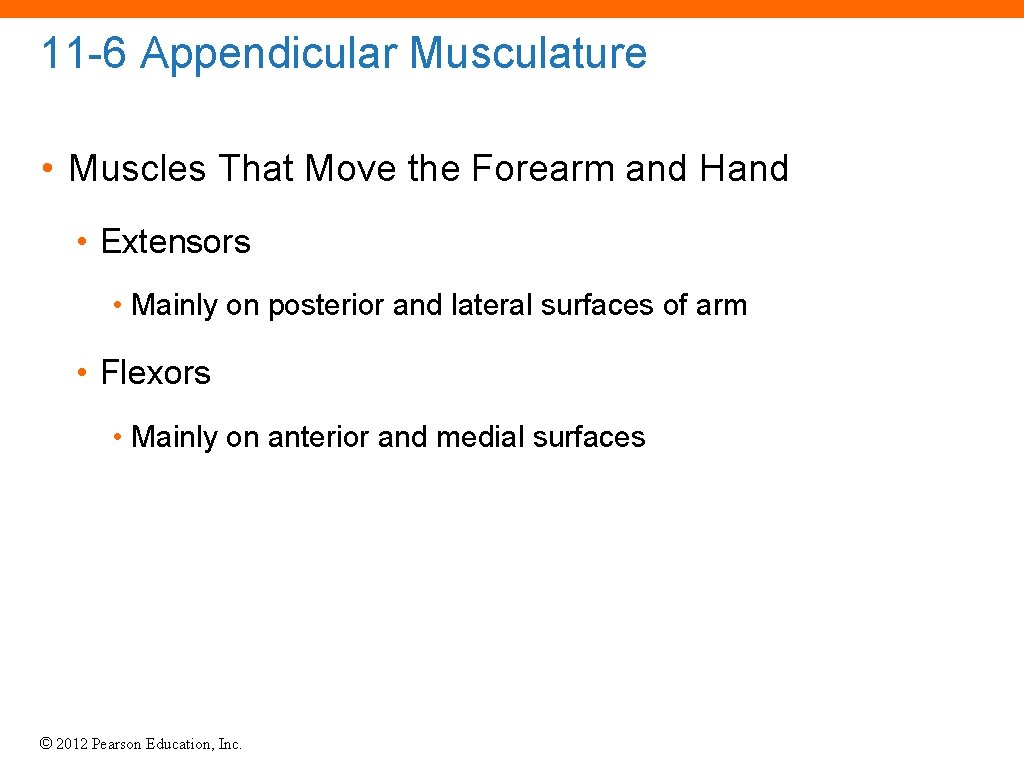 11-6 Appendicular Musculature

• Muscles That Move the Forearm and Hand

• Extensors

• Mainly on posterior and lateral surfaces of arm

• Flexors

• Mainly on anterior and medial surfaces

© 2012 Pearson Education, Inc.